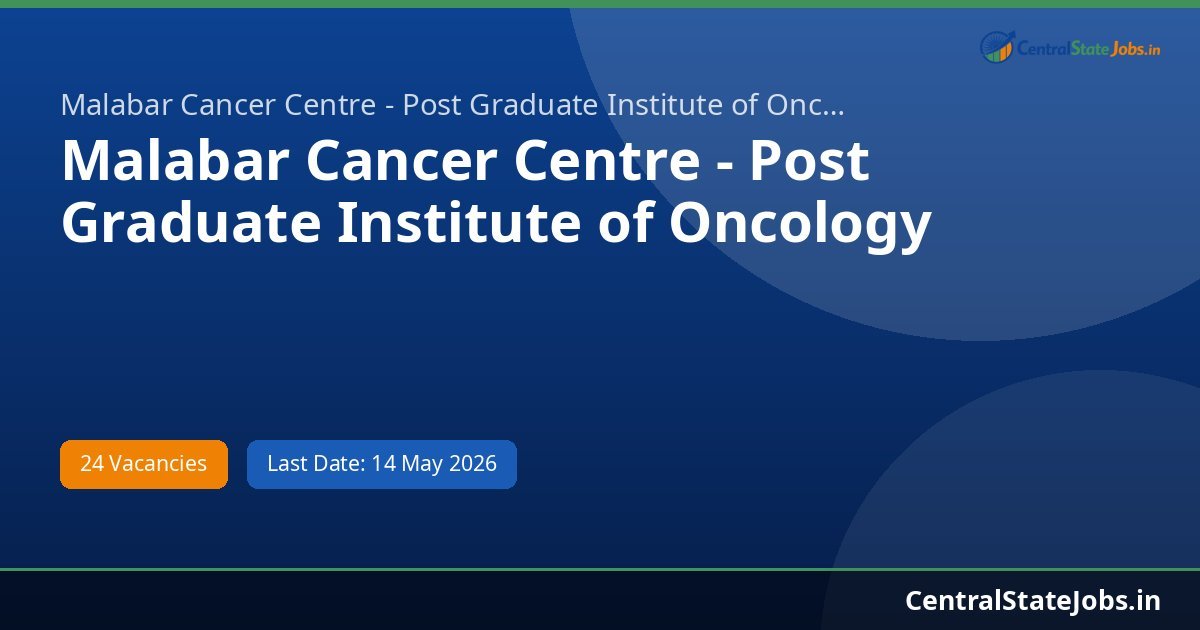 CentralStateJobs.in

Malabar Cancer Centre - Post Graduate Institute of Onc...

Malabar Cancer Centre - Post Graduate Institute of Oncology

24 Vacancies

Last Date: 14 May 2026

CentralStateJobs.in